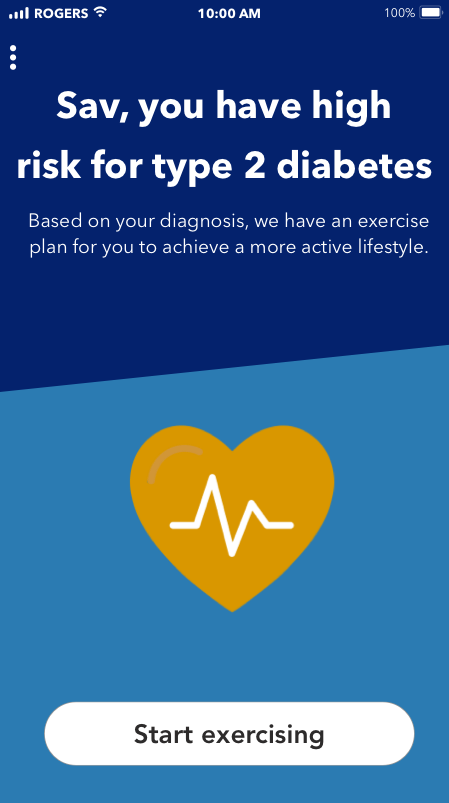 ROGERS 10:00 AM 100%

Sav, you have high risk for type 2 diabetes

Based on your diagnosis, we have an exercise plan for you to achieve a more active lifestyle.

Start exercising